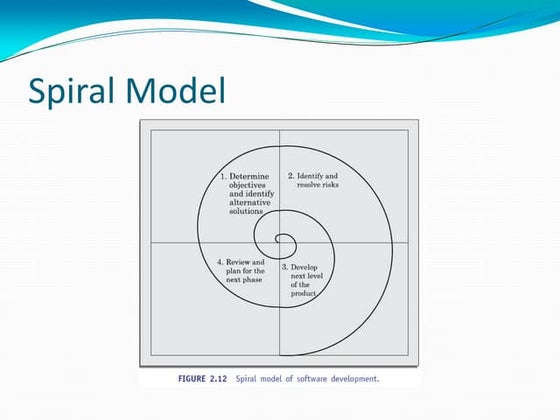 Spiral Model

1. Determine objectives and identify alternative solutions

2. Identify and resolve risks

4. Review and plan for the next phase

3. Develop next level of the product

FIGURE 2.12 Spiral model of software development.